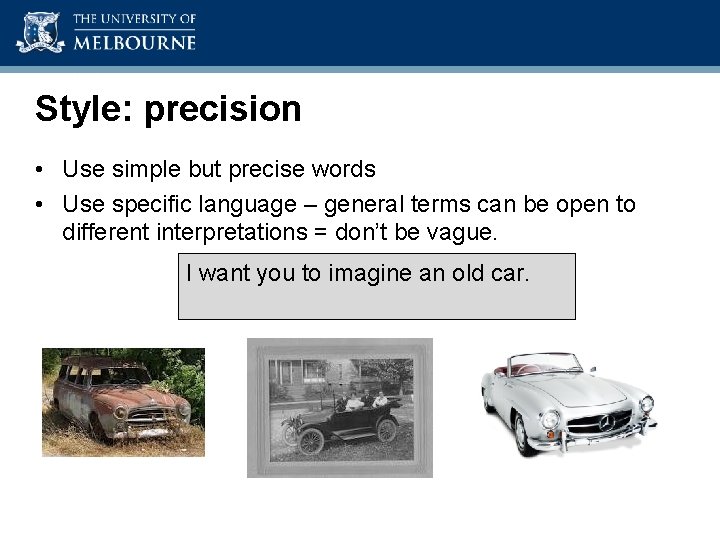 THE UNIVERSITY OF
MELBOURNE

Style: precision

• Use simple but precise words
• Use specific language – general terms can be open to different interpretations = don't be vague.

I want you to imagine an old car.